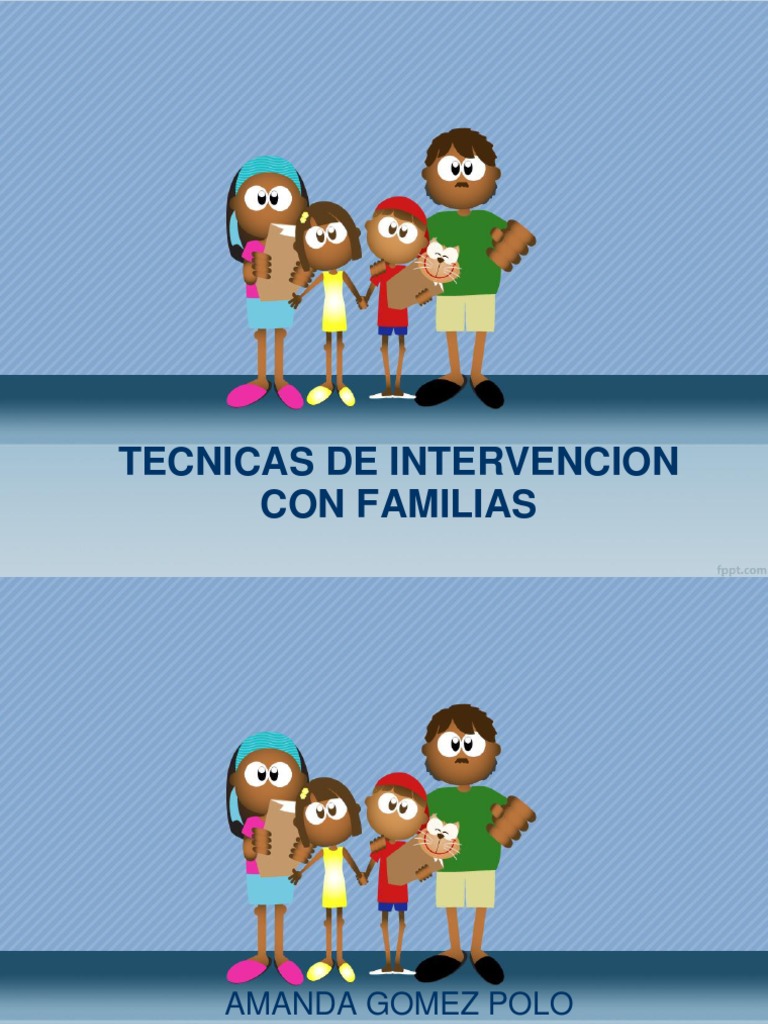 TECNICAS DE INTERVENCION CON FAMILIAS

fppt.com

AMANDA GOMEZ POLO